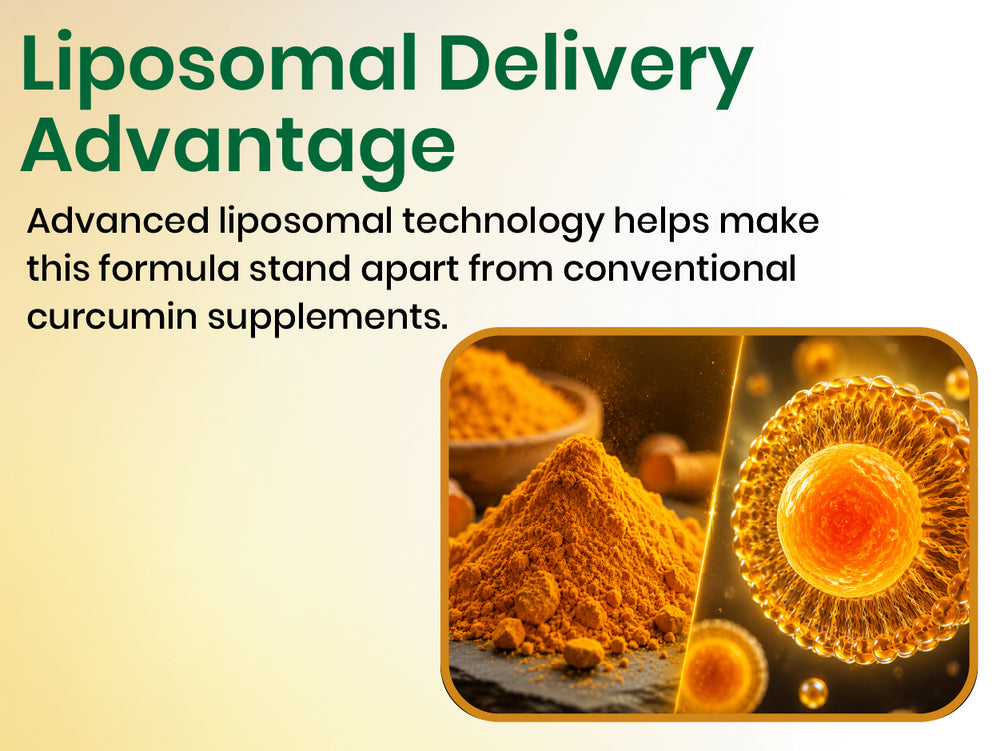 Liposomal Delivery Advantage

Advanced liposomal technology helps make this formula stand apart from conventional curcumin supplements.